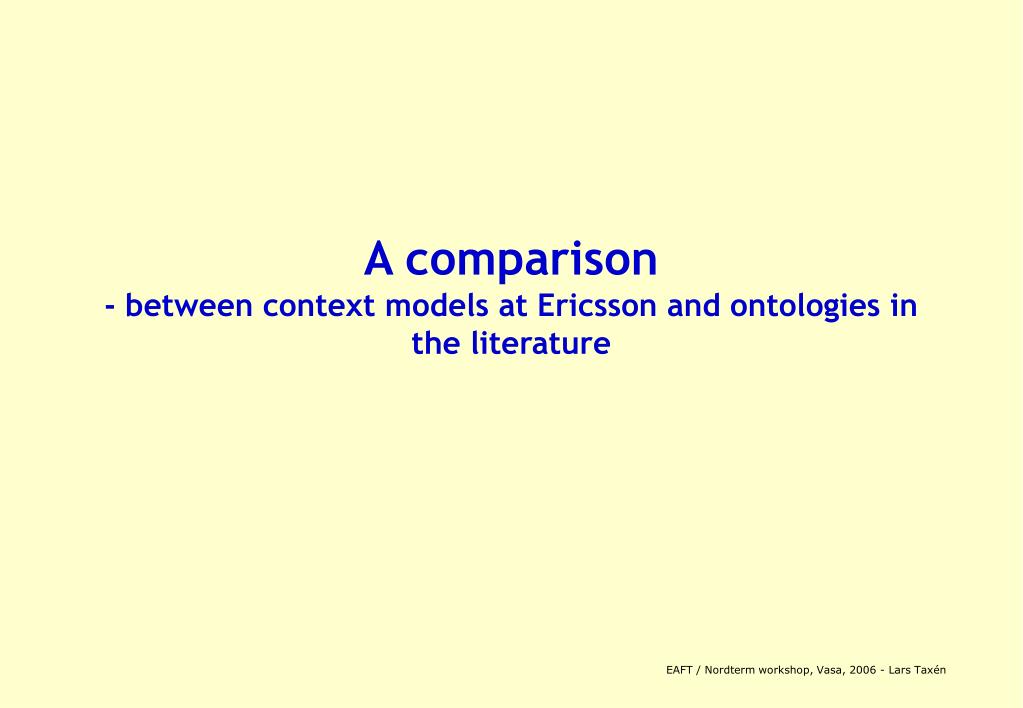 A comparison
- between context models at Ericsson and ontologies in the literature

EAFT / Nordterm workshop, Vasa, 2006 - Lars Taxén